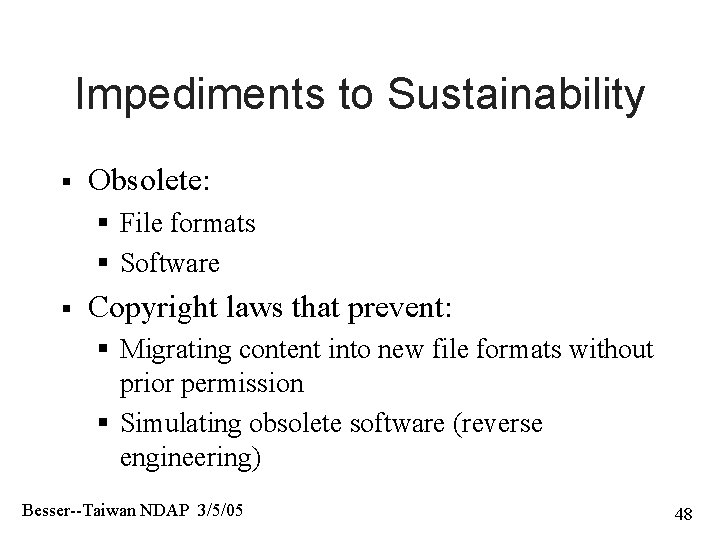 Impediments to Sustainability

▪ Obsolete:
 ▪ File formats
 ▪ Software
▪ Copyright laws that prevent:
 ▪ Migrating content into new file formats without prior permission
 ▪ Simulating obsolete software (reverse engineering)

Besser--Taiwan NDAP 3/5/05

48